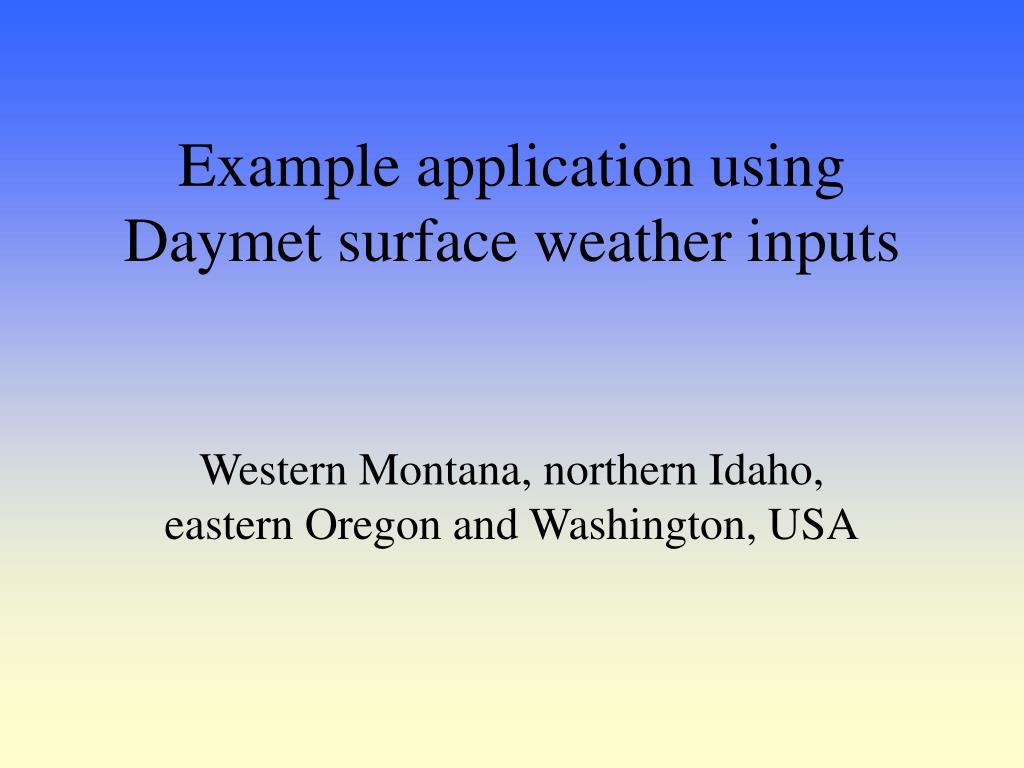 Example application using Daymet surface weather inputs

Western Montana, northern Idaho, eastern Oregon and Washington, USA